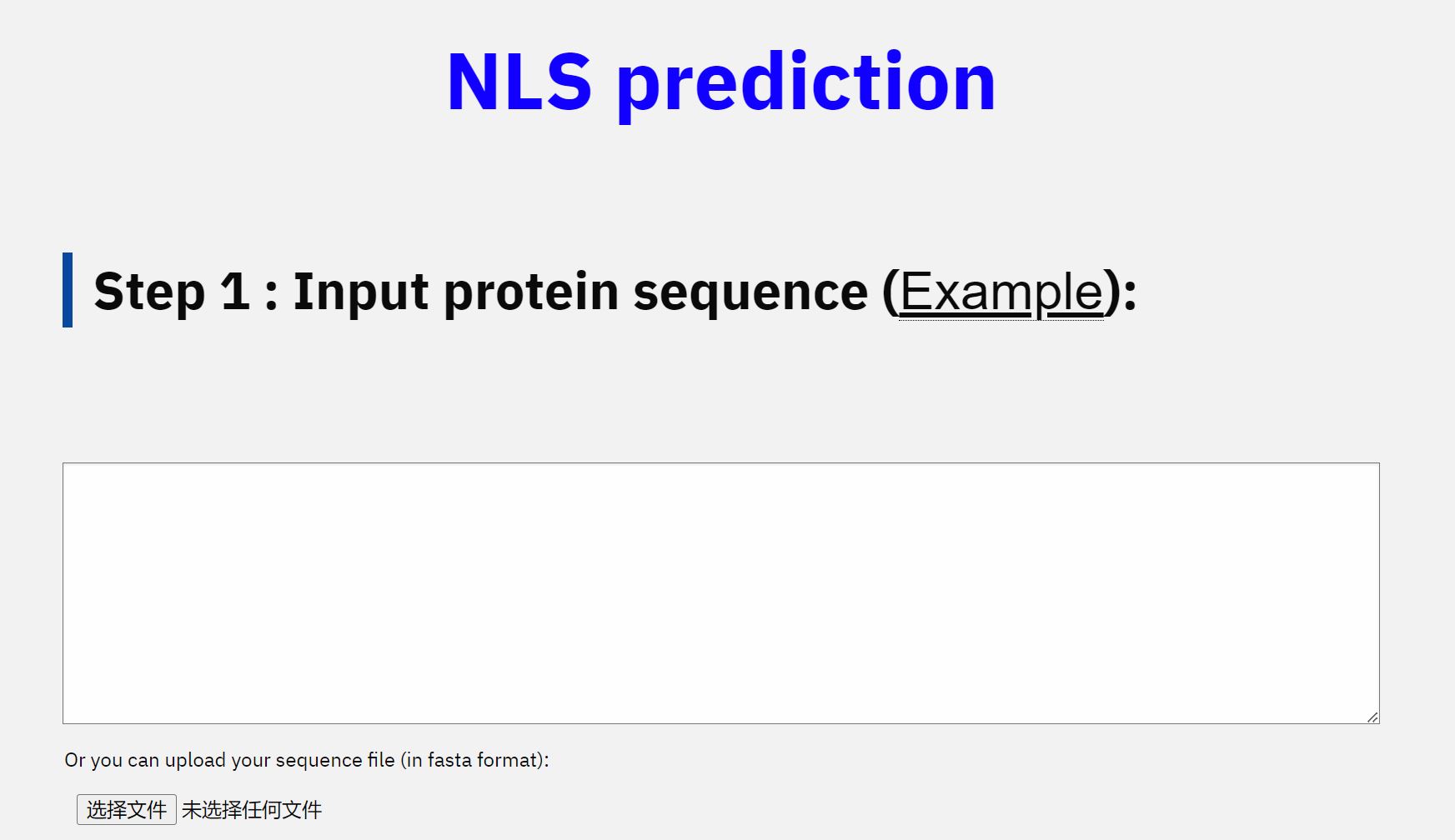 NLS prediction

Step 1 : Input protein sequence (Example):

Or you can upload your sequence file (in fasta format):

选择文件 未选择任何文件